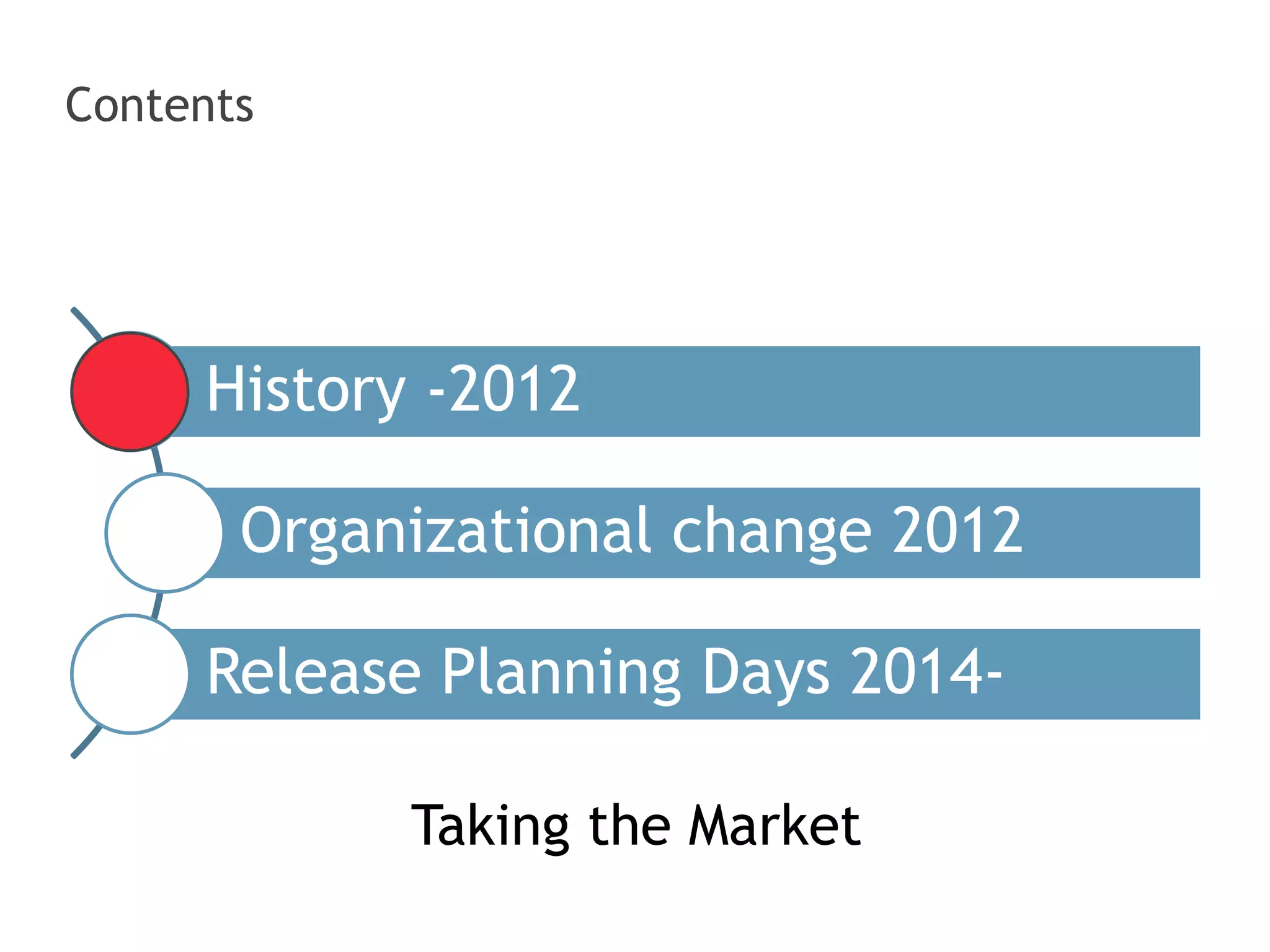 Contents

History -2012

Organizational change 2012

Release Planning Days 2014-

Taking the Market